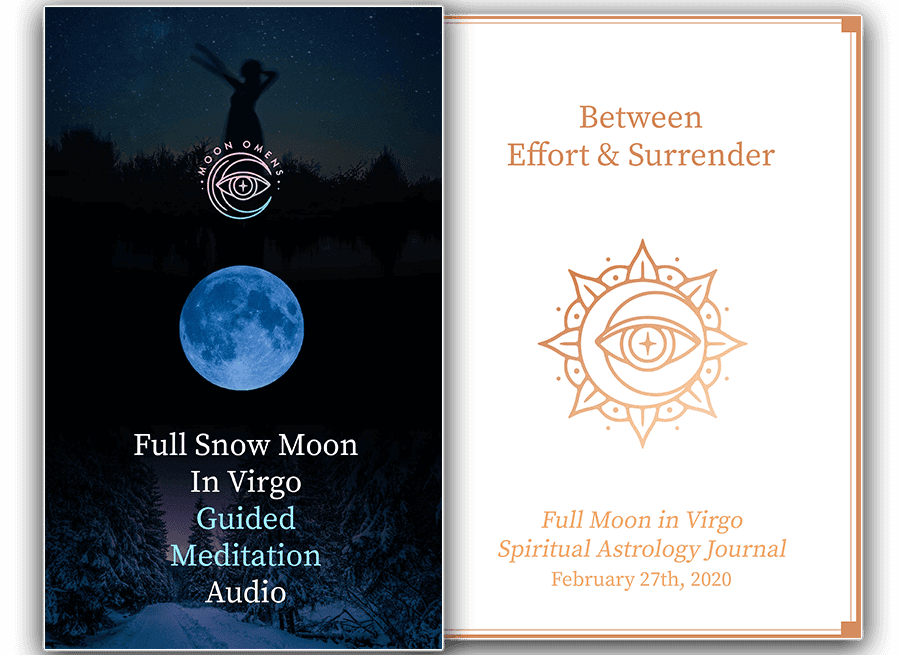 MOON OMENS

Full Snow Moon
In Virgo
Guided
Meditation
Audio

Between
Effort & Surrender

Full Moon in Virgo
Spiritual Astrology Journal
February 27th, 2020